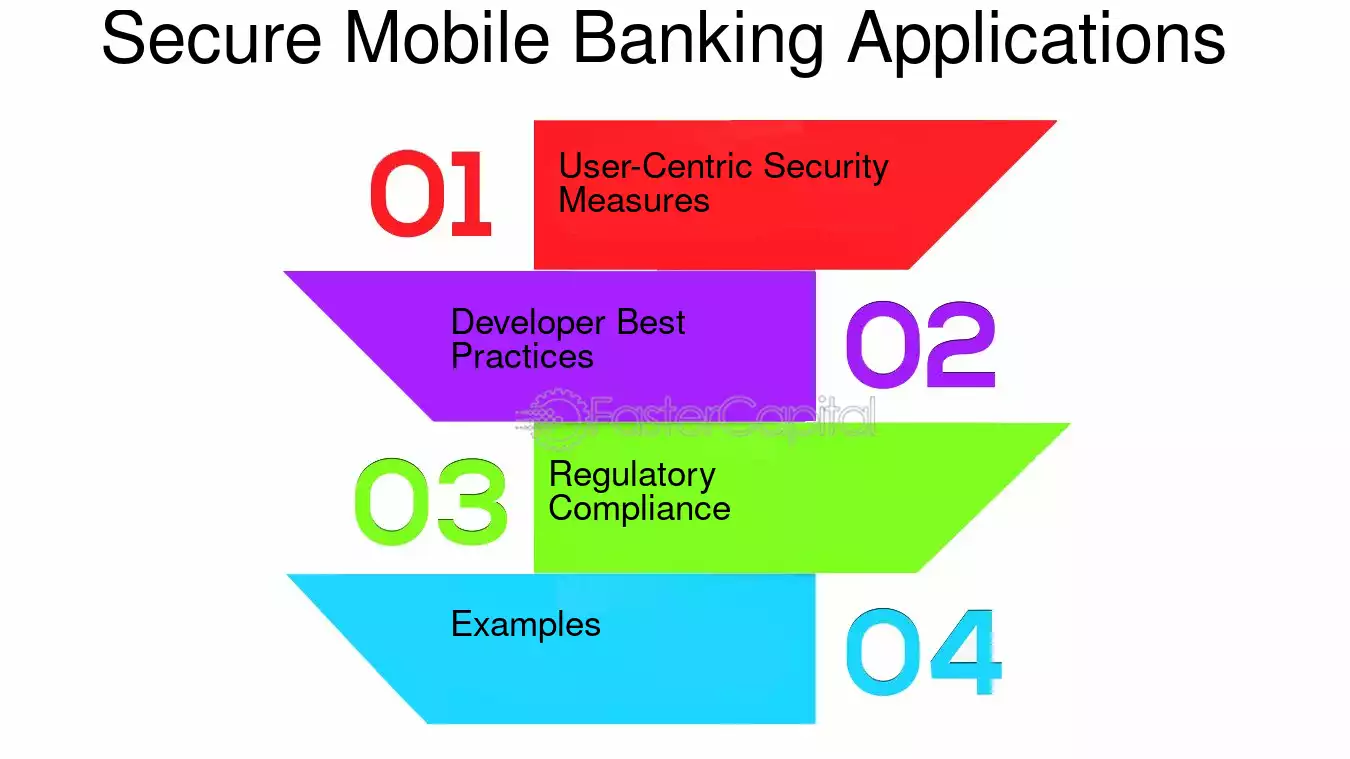 Secure Mobile Banking Applications

01 User-Centric Security Measures

Developer Best Practices 02

FasterCapital

03 Regulatory Compliance

Examples 04